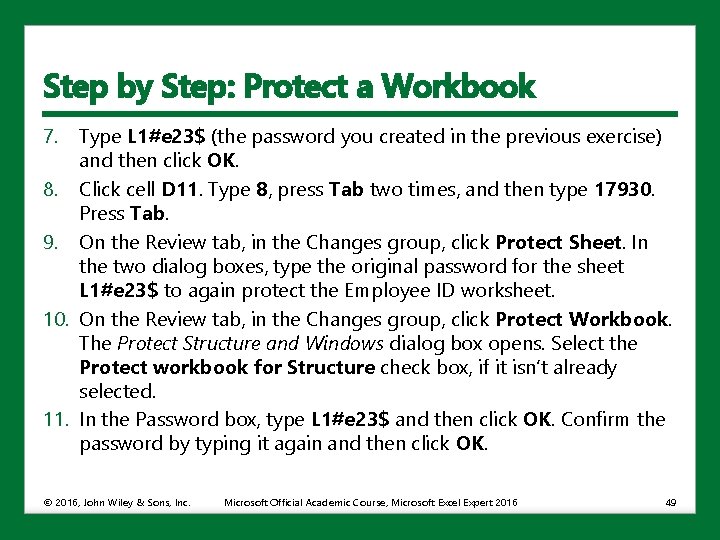 Step by Step: Protect a Workbook

7. Type L1#e23$ (the password you created in the previous exercise) and then click OK.

8. Click cell D11. Type 8, press Tab two times, and then type 17930. Press Tab.

9. On the Review tab, in the Changes group, click Protect Sheet. In the two dialog boxes, type the original password for the sheet L1#e23$ to again protect the Employee ID worksheet.

10. On the Review tab, in the Changes group, click Protect Workbook. The Protect Structure and Windows dialog box opens. Select the Protect workbook for Structure check box, if it isn't already selected.

11. In the Password box, type L1#e23$ and then click OK. Confirm the password by typing it again and then click OK.

© 2016, John Wiley & Sons, Inc. Microsoft Official Academic Course, Microsoft Excel Expert 2016 49